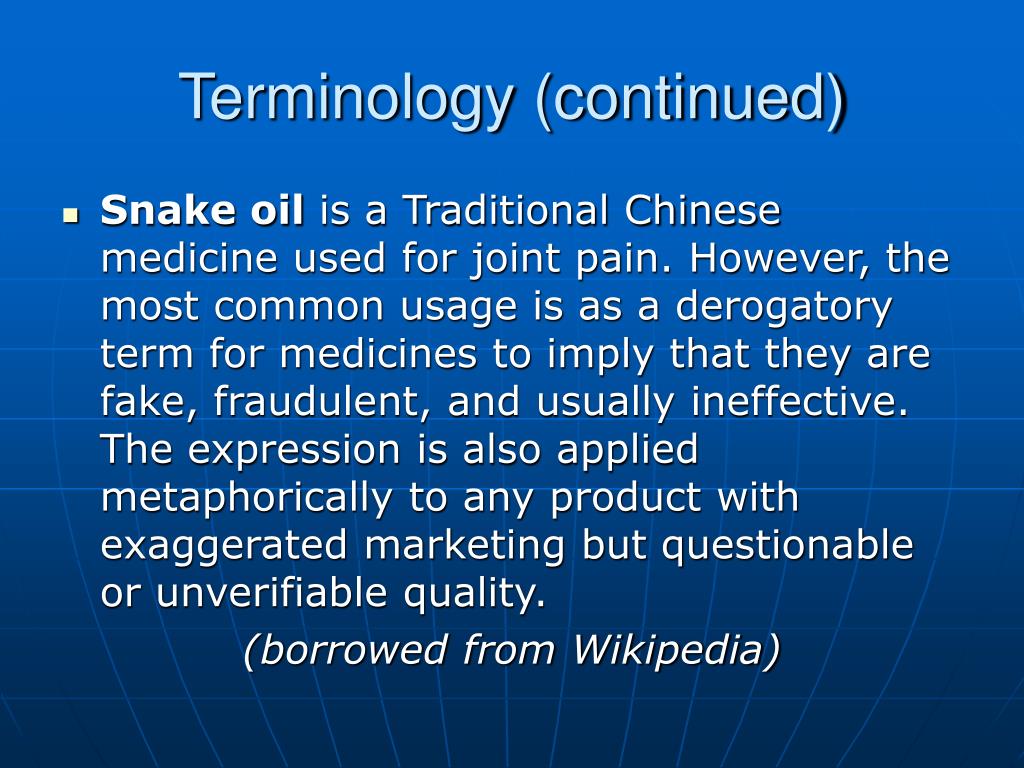 Terminology (continued)

Snake oil is a Traditional Chinese medicine used for joint pain. However, the most common usage is as a derogatory term for medicines to imply that they are fake, fraudulent, and usually ineffective. The expression is also applied metaphorically to any product with exaggerated marketing but questionable or unverifiable quality.

(borrowed from Wikipedia)